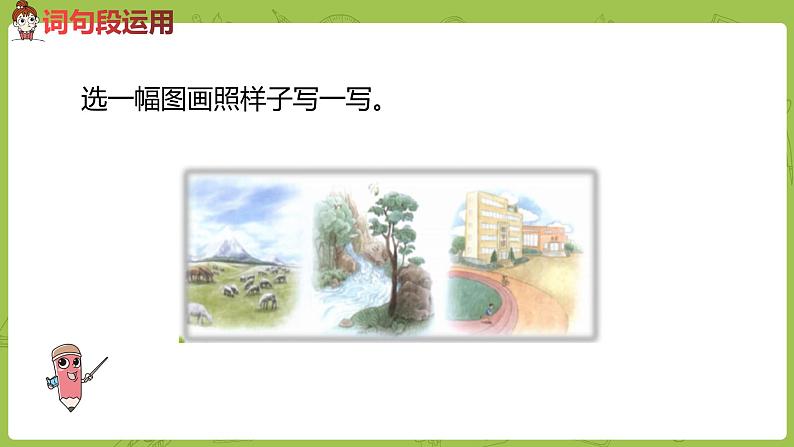 词句段运用

选一幅图画照样子写一写。